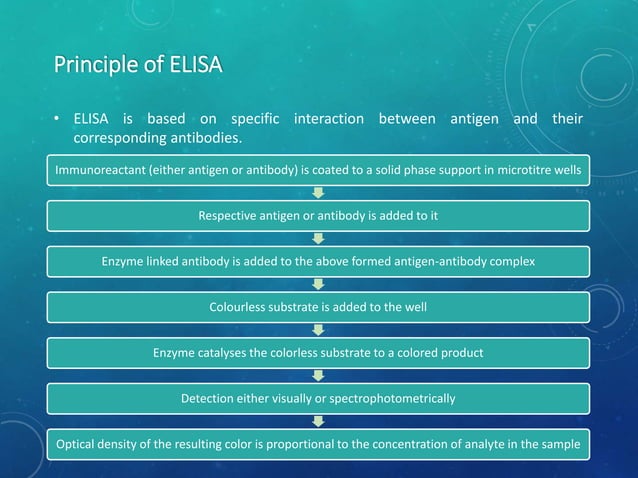 Principle of ELISA

• ELISA is based on specific interaction between antigen and their corresponding antibodies.

Immunoreactant (either antigen or antibody) is coated to a solid phase support in microtitre wells

Respective antigen or antibody is added to it

Enzyme linked antibody is added to the above formed antigen-antibody complex

Colourless substrate is added to the well

Enzyme catalyses the colorless substrate to a colored product

Detection either visually or spectrophotometrically

Optical density of the resulting color is proportional to the concentration of analyte in the sample